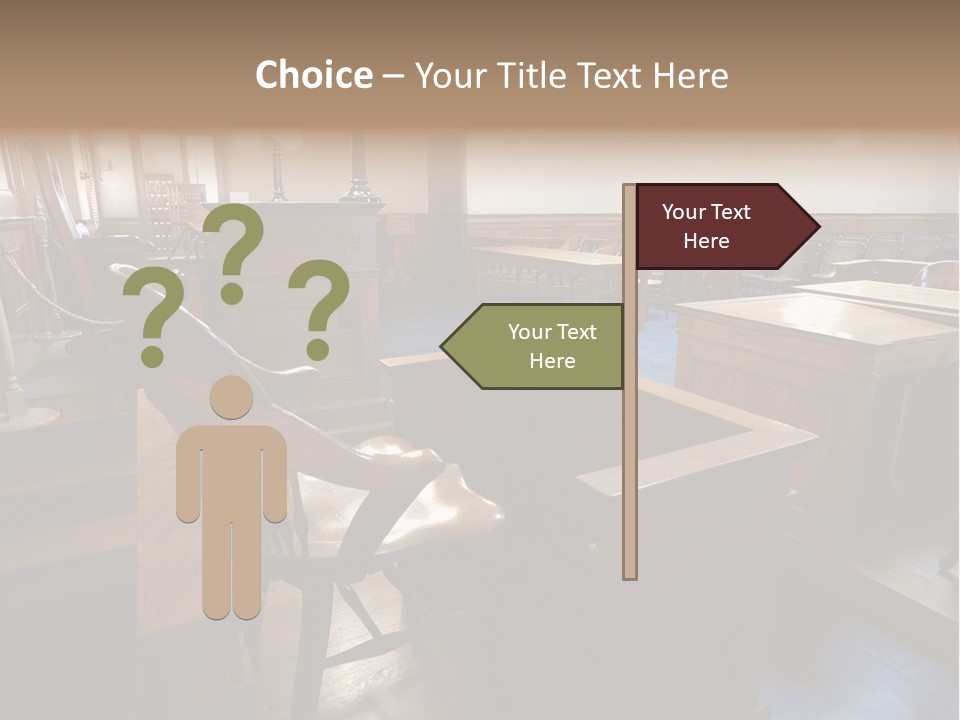 Choice – Your Title Text Here

? ? ?

Your Text Here

Your Text Here